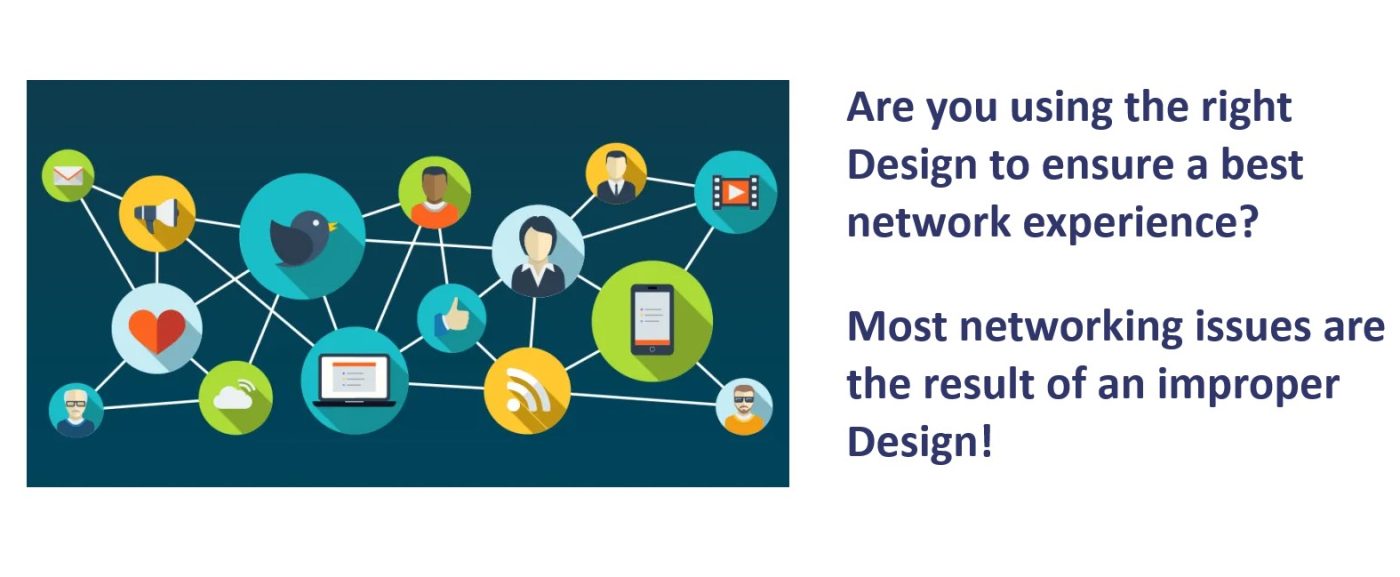 Are you using the right Design to ensure a best network experience?

Most networking issues are the result of an improper Design!